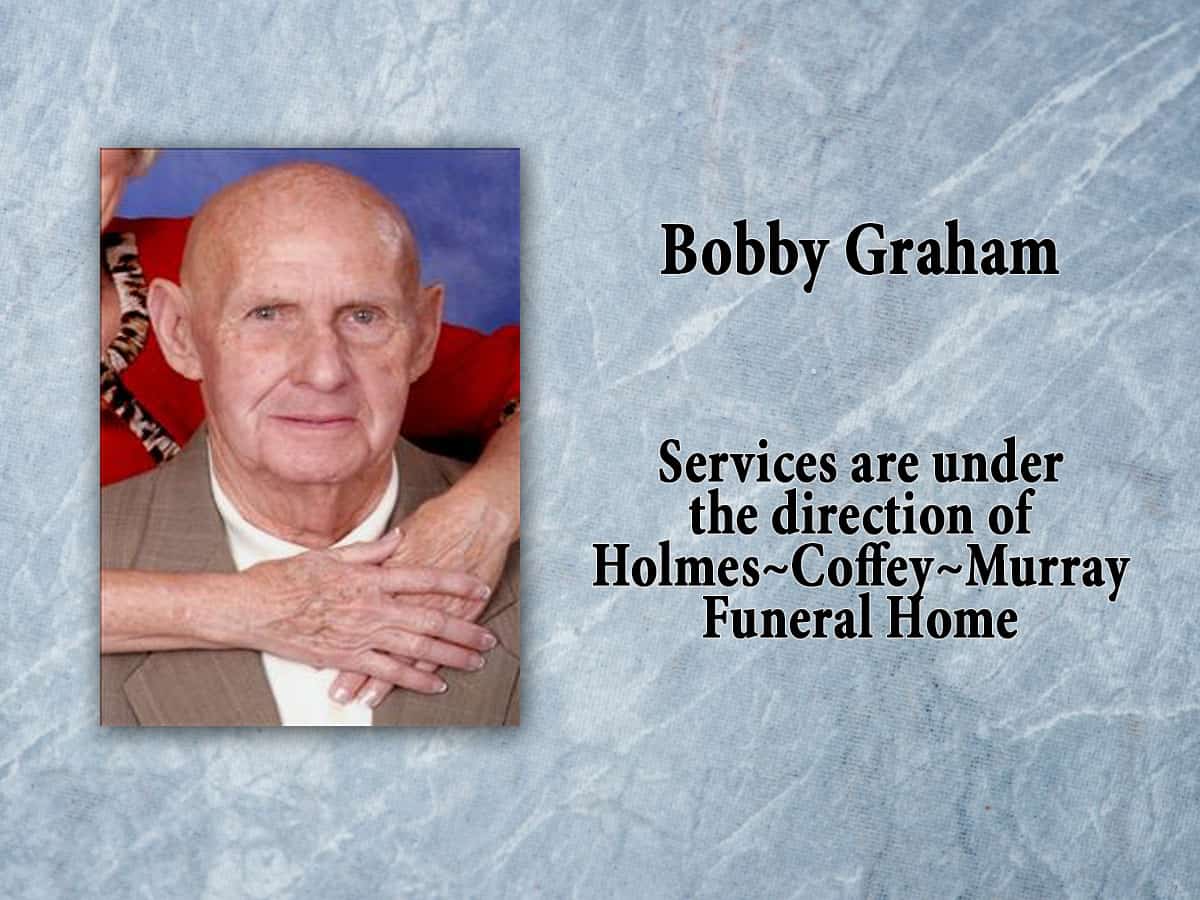 Bobby Graham

Services are under the direction of Holmes~Coffey~Murray Funeral Home